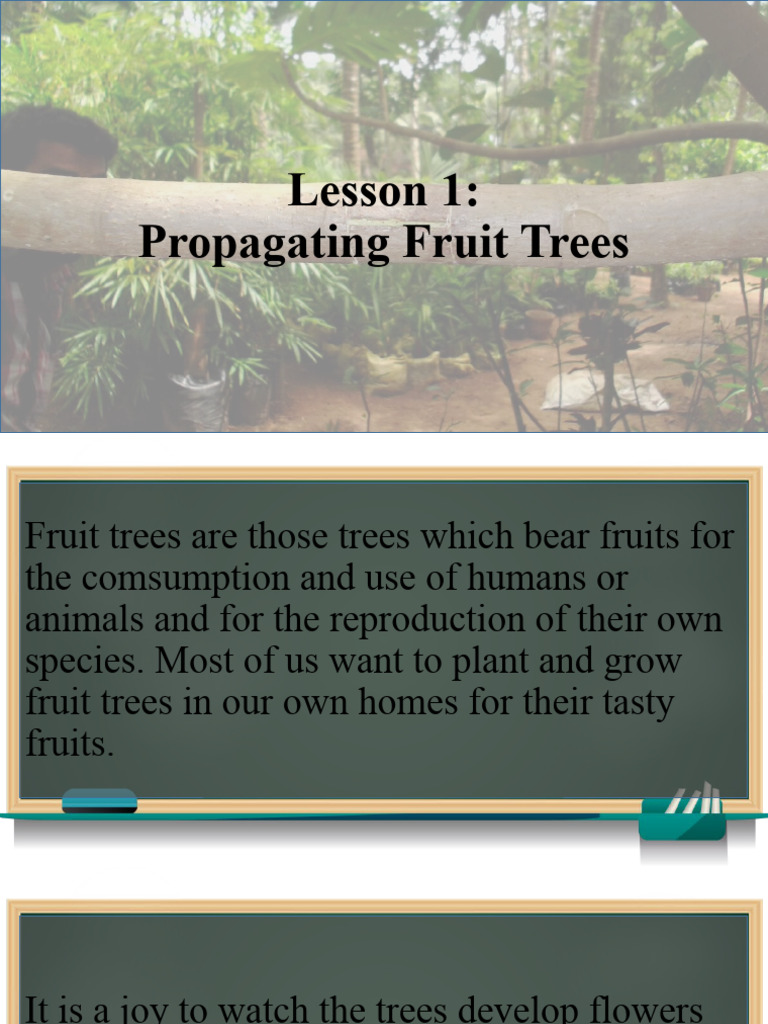 Lesson 1:
Propagating Fruit Trees

Fruit trees are those trees which bear fruits for the comsumption and use of humans or animals and for the reproduction of their own species. Most of us want to plant and grow fruit trees in our own homes for their tasty fruits.

It is a joy to watch the trees develop flowers